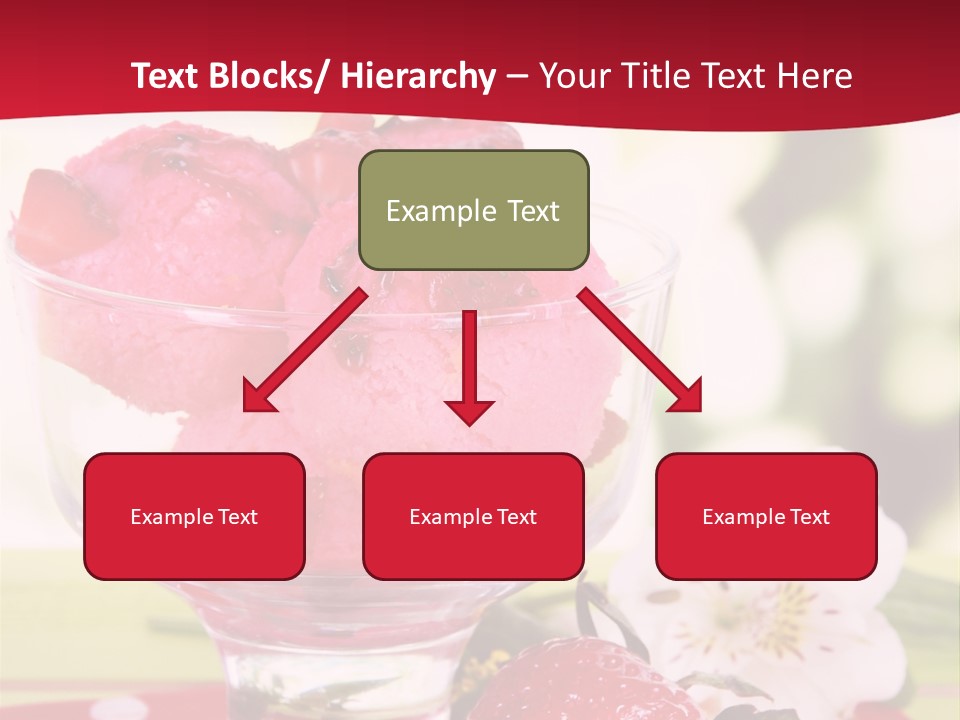 Text Blocks/ Hierarchy – Your Title Text Here

Example Text

Example Text

Example Text

Example Text